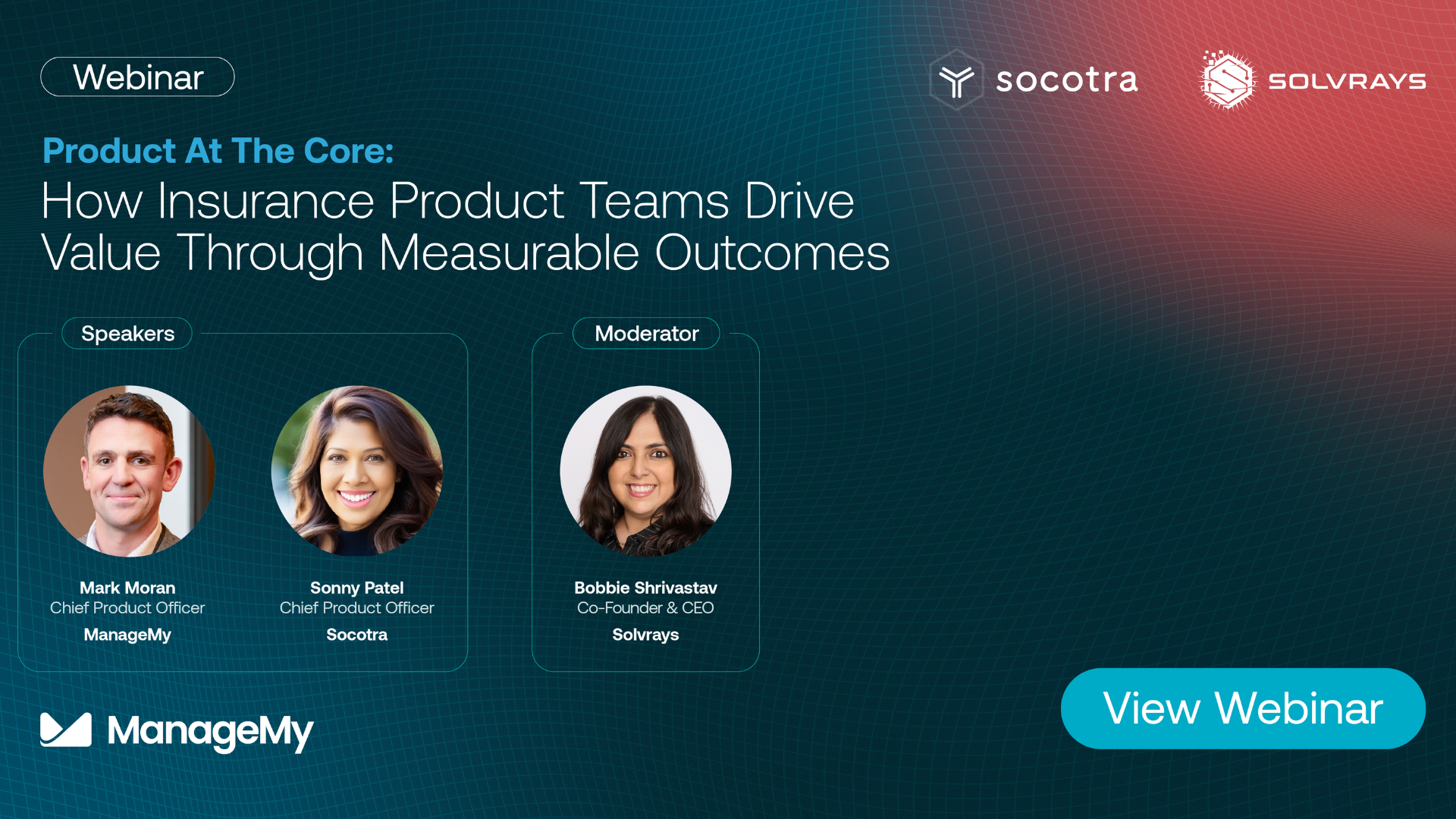 Webinar

socotra

SOLVRAYS

Product At The Core:

How Insurance Product Teams Drive Value Through Measurable Outcomes

Speakers

Mark Moran
Chief Product Officer
ManageMy

Sonny Patel
Chief Product Officer
Socotra

Moderator

Bobbie Shrivastav
Co-Founder & CEO
Solvrays

ManageMy

View Webinar